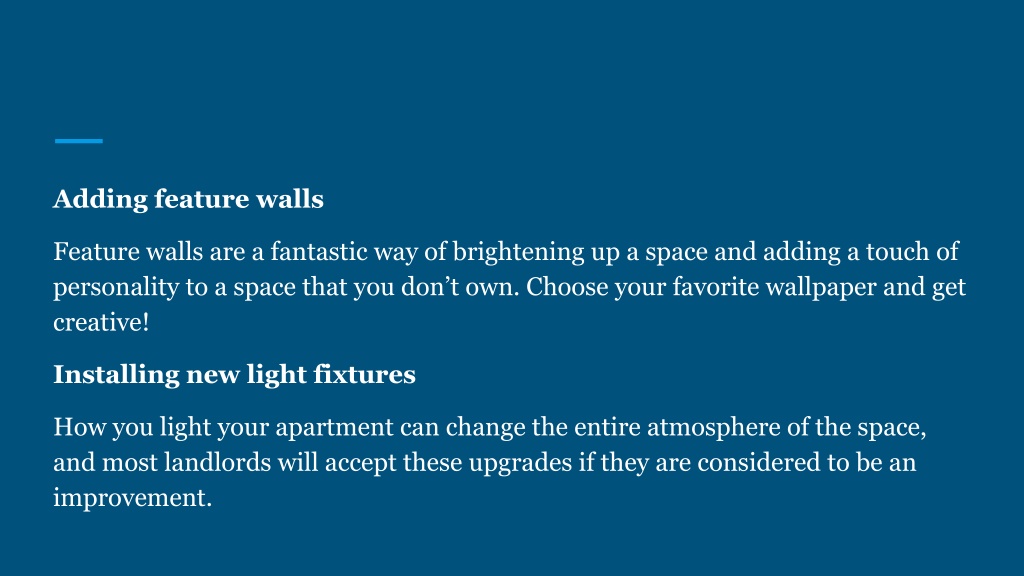 Adding feature walls

Feature walls are a fantastic way of brightening up a space and adding a touch of personality to a space that you don’t own. Choose your favorite wallpaper and get creative!

Installing new light fixtures

How you light your apartment can change the entire atmosphere of the space, and most landlords will accept these upgrades if they are considered to be an improvement.